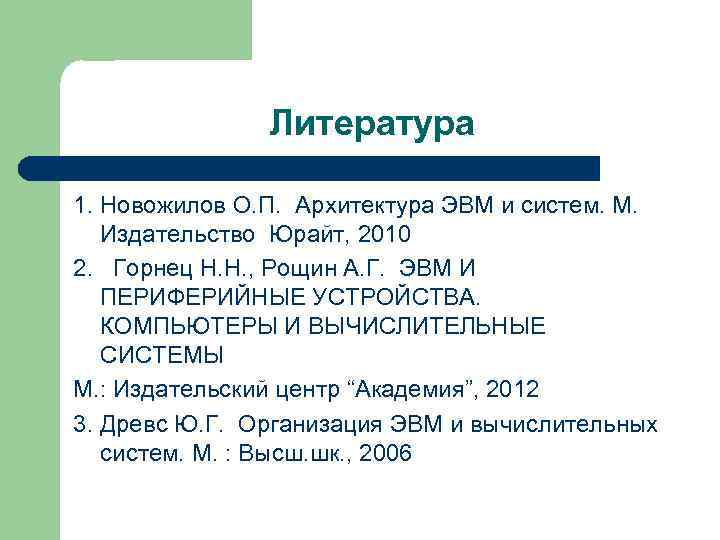 Литература

1. Новожилов О.П. Архитектура ЭВМ и систем. М. Издательство Юрайт, 2010

2. Горнец Н.Н., Рощин А.Г. ЭВМ И ПЕРИФЕРИЙНЫЕ УСТРОЙСТВА. КОМПЬЮТЕРЫ И ВЫЧИСЛИТЕЛЬНЫЕ СИСТЕМЫ

М.: Издательский центр “Академия”, 2012

3. Древс Ю.Г. Организация ЭВМ и вычислительных систем. М. : Высш.шк., 2006